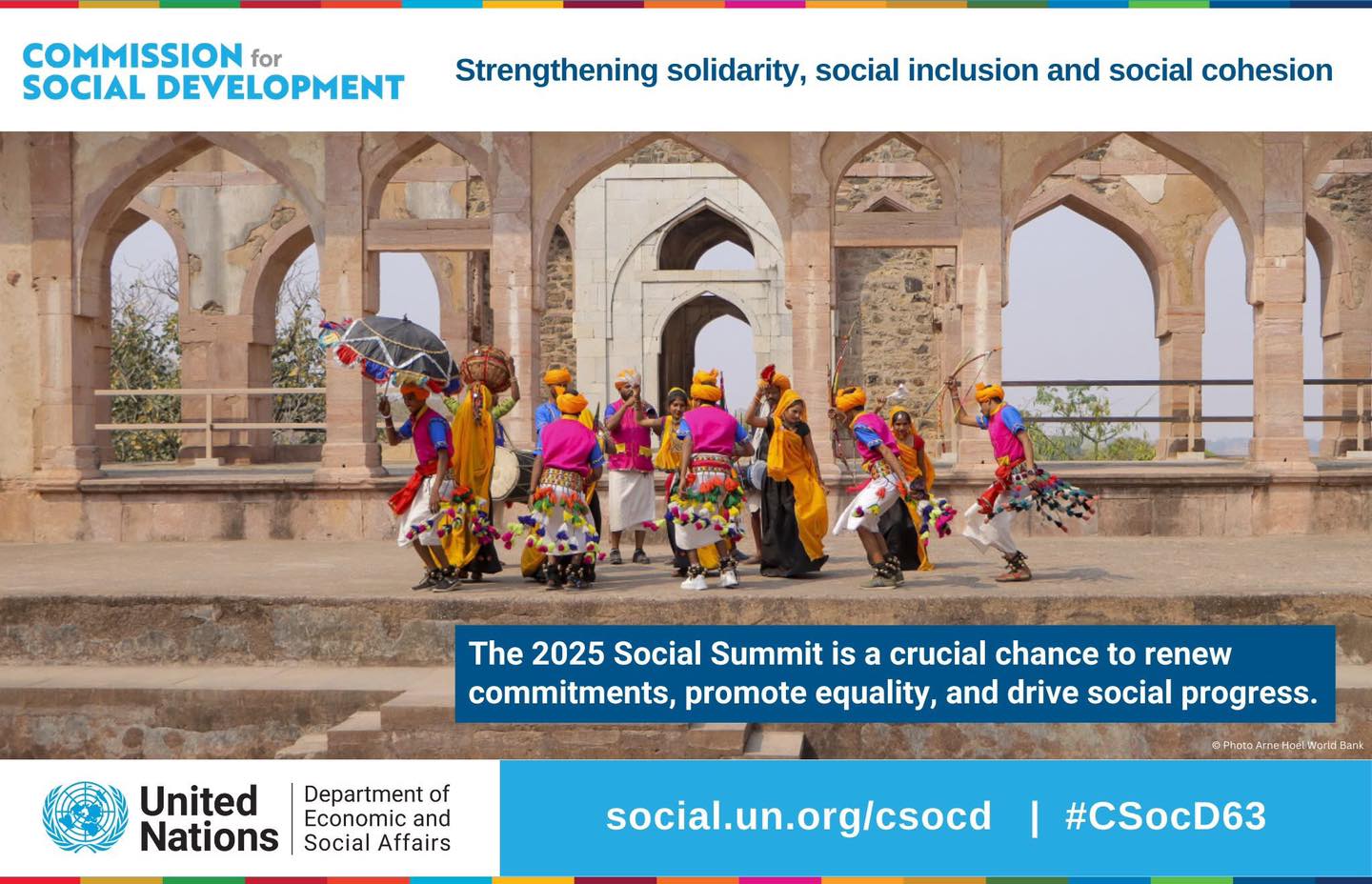 COMMISSION for
SOCIAL DEVELOPMENT

Strengthening solidarity, social inclusion and social cohesion

The 2025 Social Summit is a crucial chance to renew commitments, promote equality, and drive social progress.

© Photo Arne Hoel World Bank

United Nations

Department of
Economic and
Social Affairs

social.un.org/csocd | #CSocD63